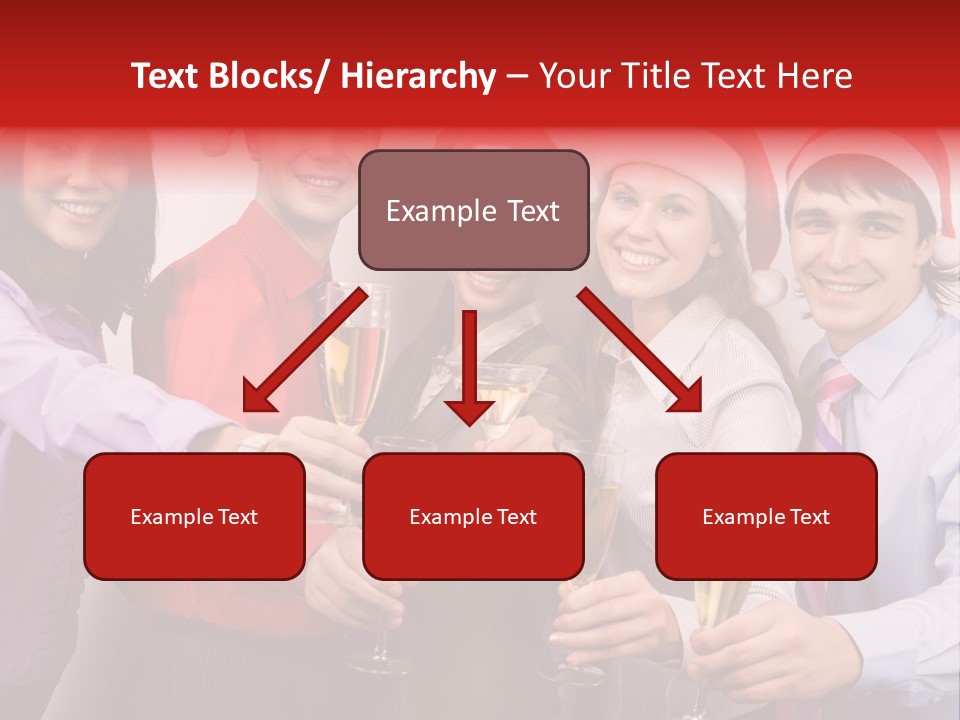 Text Blocks/ Hierarchy – Your Title Text Here

Example Text

Example Text

Example Text

Example Text